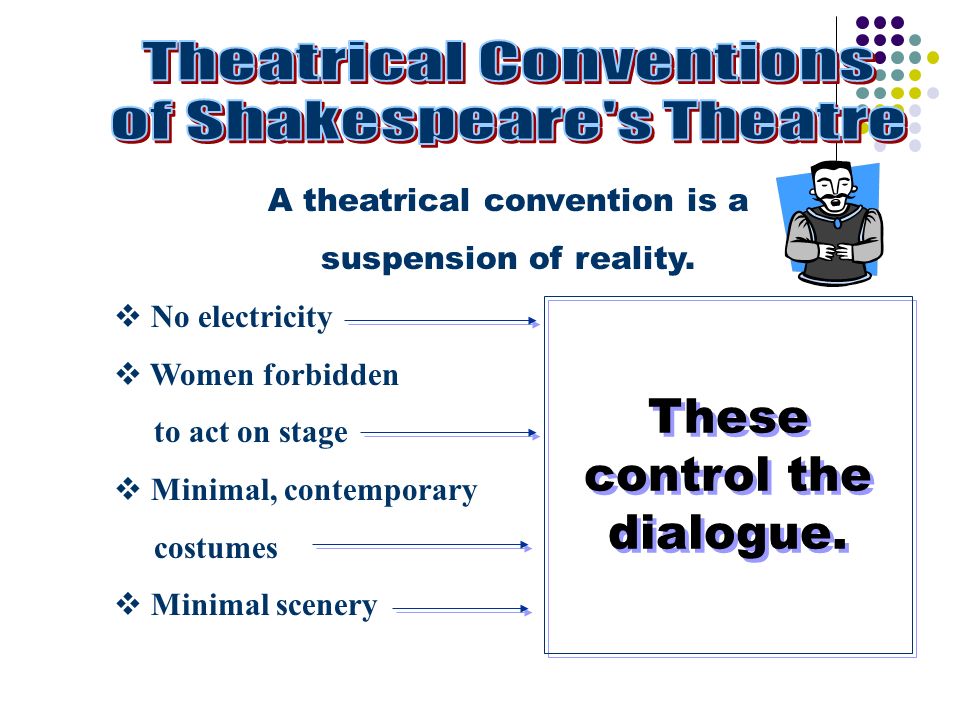 Theatrical Conventions of Shakespeare's Theatre

A theatrical convention is a suspension of reality.

❖ No electricity

❖ Women forbidden to act on stage

❖ Minimal, contemporary costumes

❖ Minimal scenery

These control the dialogue.